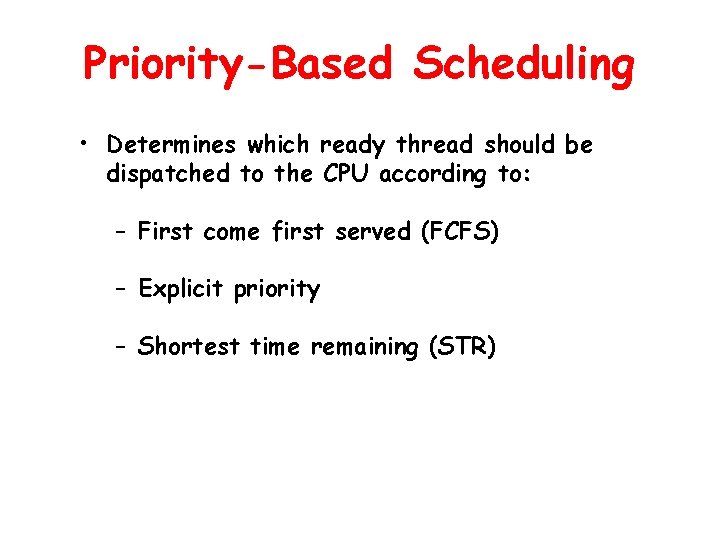 Priority-Based Scheduling

• Determines which ready thread should be dispatched to the CPU according to:

– First come first served (FCFS)

– Explicit priority

– Shortest time remaining (STR)